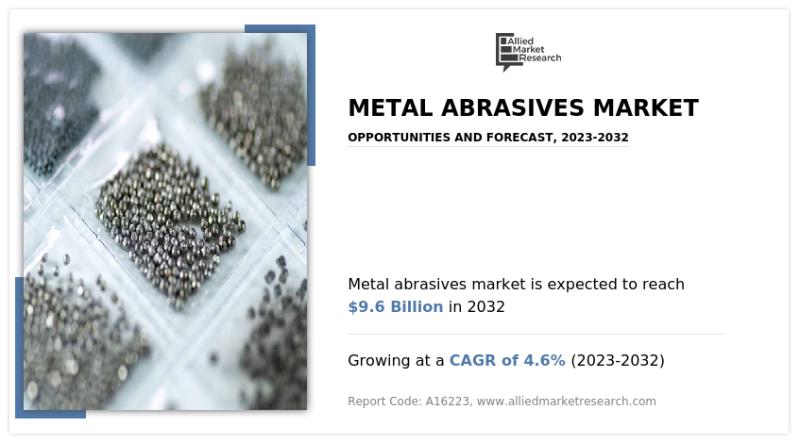 Allied Market Research

METAL ABRASIVES MARKET

OPPORTUNITIES AND FORECAST, 2023-2032

Metal abrasives market is expected to reach $9.6 Billion in 2032

Growing at a CAGR of 4.6% (2023-2032)

Report Code: A16223, www.alliedmarketresearch.com